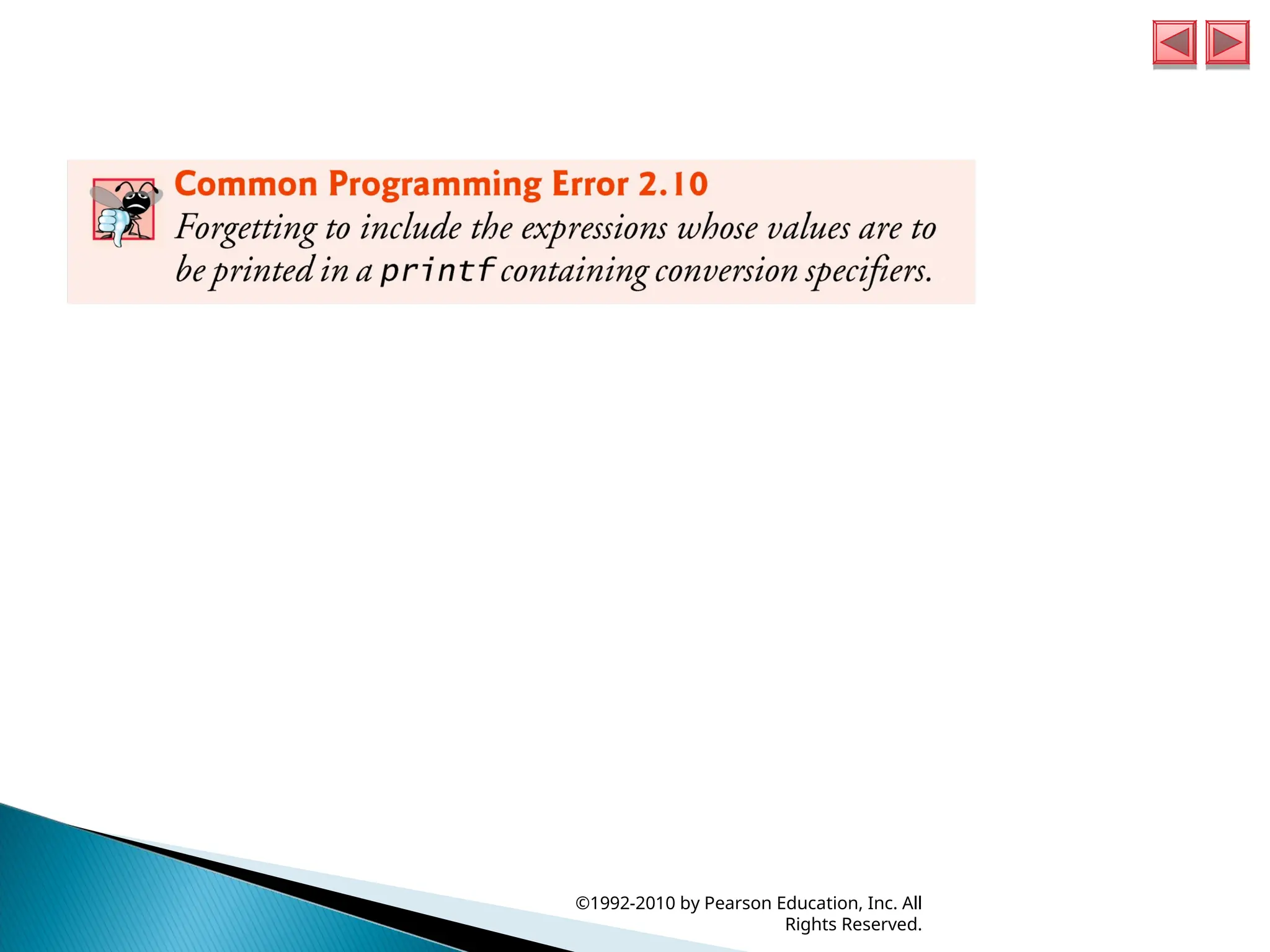 Common Programming Error 2.10

Forgetting to include the expressions whose values are to be printed in a printf containing conversion specifiers.

©1992-2010 by Pearson Education, Inc. All Rights Reserved.